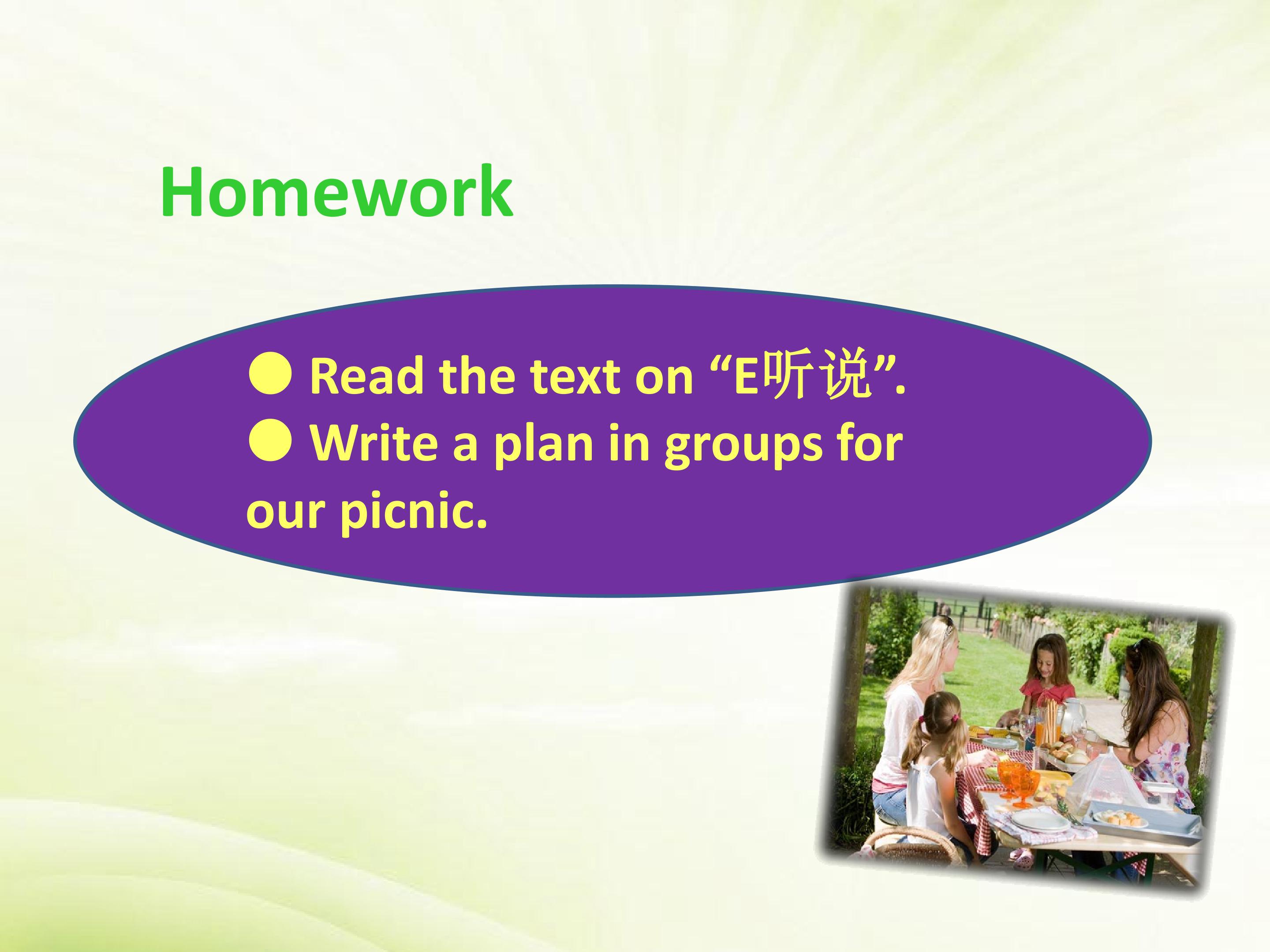 Homework

• Read the text on "E听说".
• Write a plan in groups for our picnic.